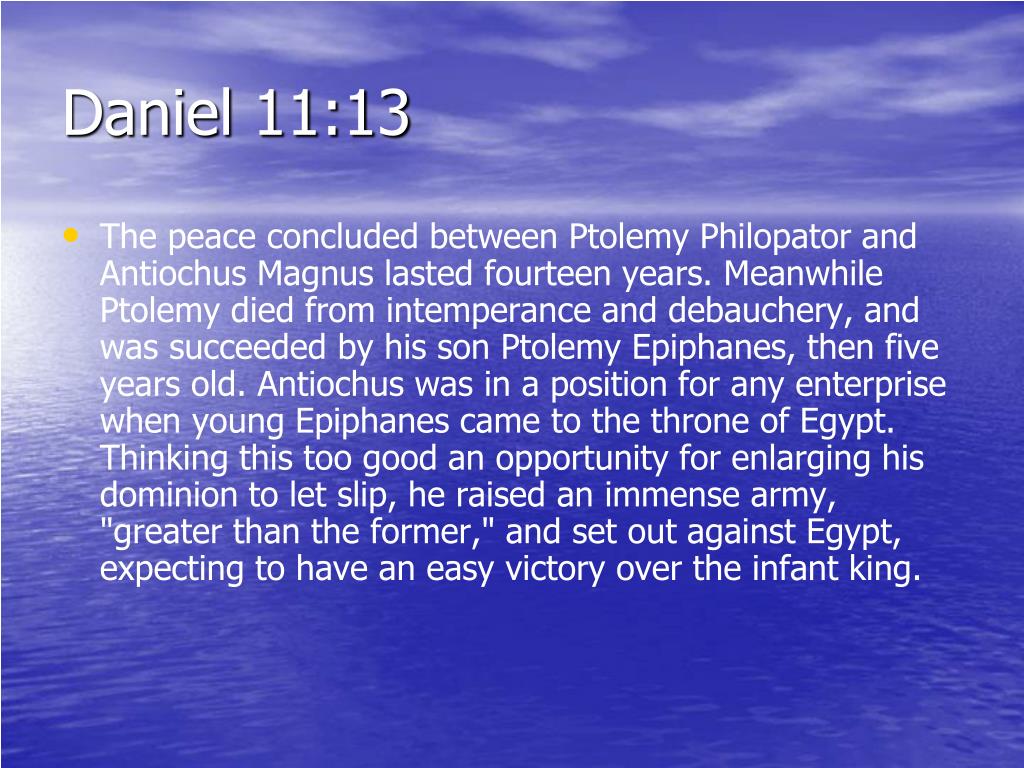 Daniel 11:13

• The peace concluded between Ptolemy Philopator and Antiochus Magnus lasted fourteen years. Meanwhile Ptolemy died from intemperance and debauchery, and was succeeded by his son Ptolemy Epiphanes, then five years old. Antiochus was in a position for any enterprise when young Epiphanes came to the throne of Egypt. Thinking this too good an opportunity for enlarging his dominion to let slip, he raised an immense army, "greater than the former," and set out against Egypt, expecting to have an easy victory over the infant king.